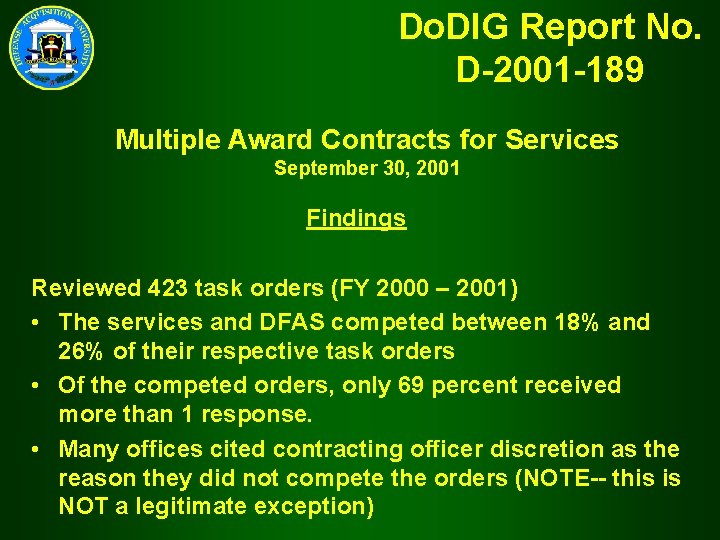 DEFENSE ACQUISITION UNIVERSITY

DoDIG Report No. D-2001-189

Multiple Award Contracts for Services
September 30, 2001

Findings

Reviewed 423 task orders (FY 2000 – 2001)

• The services and DFAS competed between 18% and 26% of their respective task orders

• Of the competed orders, only 69 percent received more than 1 response.

• Many offices cited contracting officer discretion as the reason they did not compete the orders (NOTE-- this is NOT a legitimate exception)